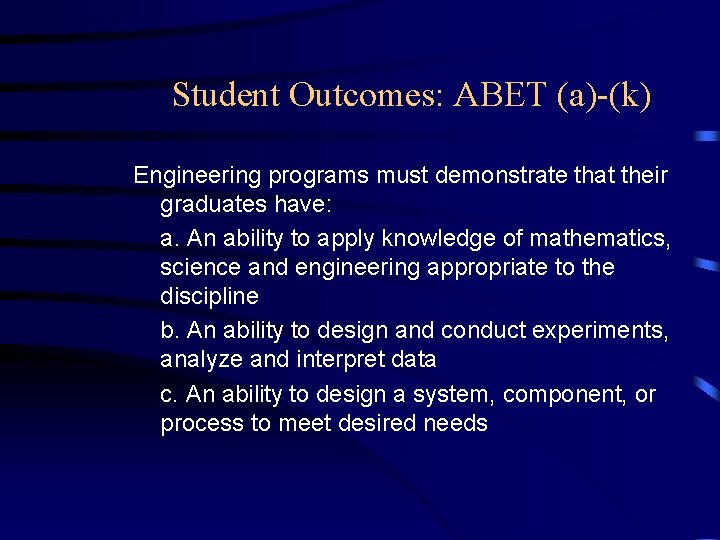 Student Outcomes: ABET (a)-(k)

Engineering programs must demonstrate that their graduates have:

a. An ability to apply knowledge of mathematics, science and engineering appropriate to the discipline

b. An ability to design and conduct experiments, analyze and interpret data

c. An ability to design a system, component, or process to meet desired needs